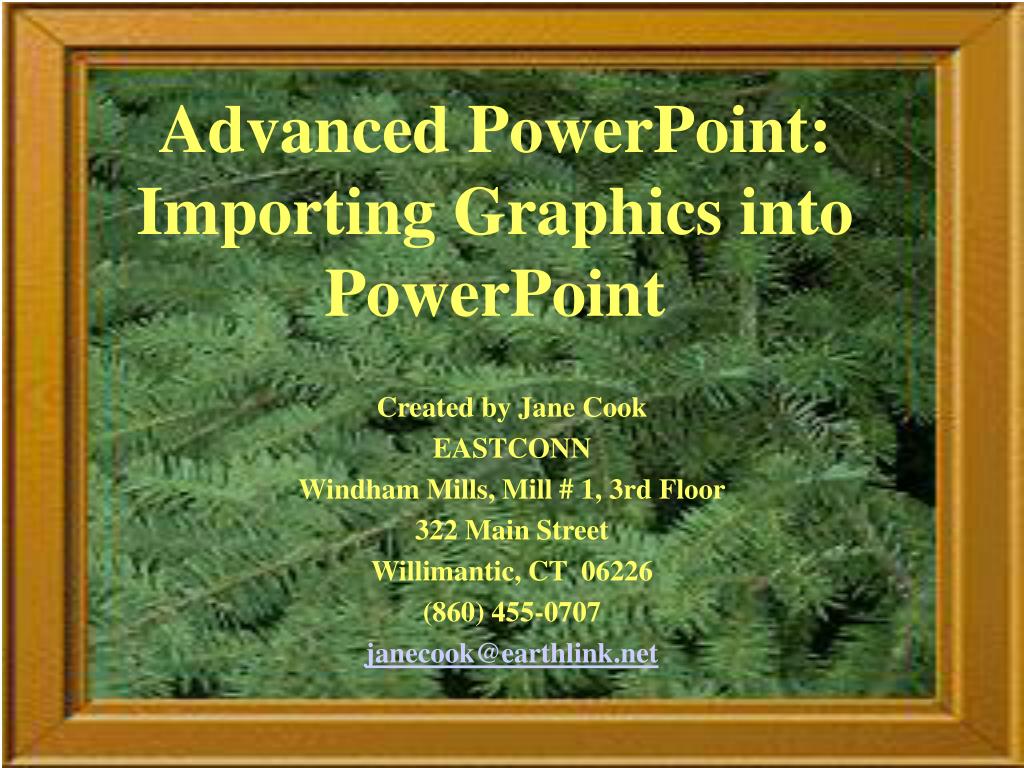 Advanced PowerPoint: Importing Graphics into PowerPoint

Created by Jane Cook
EASTCONN
Windham Mills, Mill # 1, 3rd Floor
322 Main Street
Willimantic, CT 06226
(860) 455-0707
janecook@earthlink.net